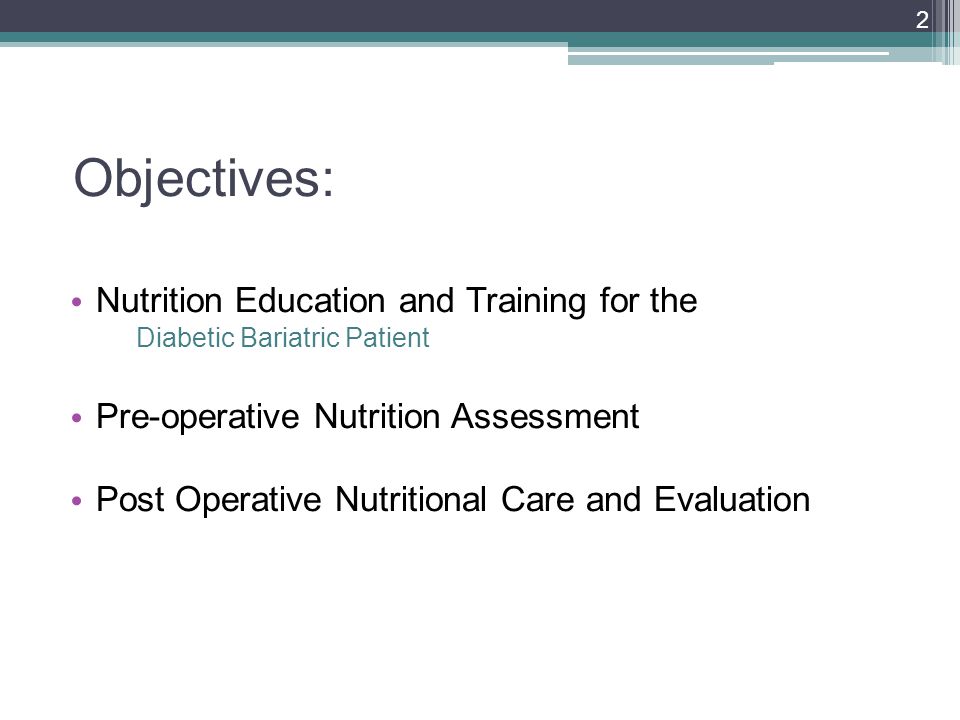 2

Objectives:

• Nutrition Education and Training for the
Diabetic Bariatric Patient

• Pre-operative Nutrition Assessment

• Post Operative Nutritional Care and Evaluation